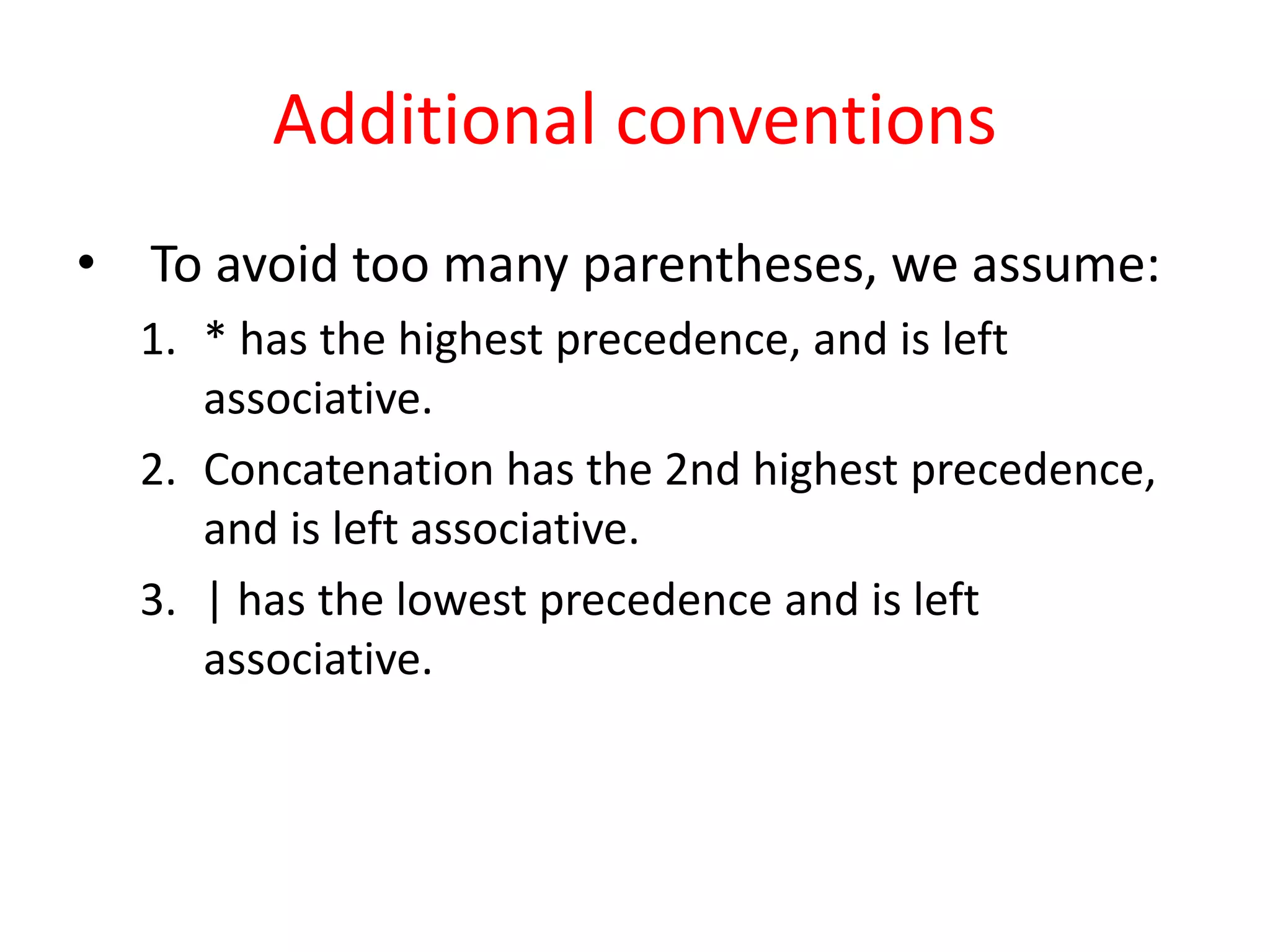 Additional conventions

• To avoid too many parentheses, we assume:

1. * has the highest precedence, and is left associative.
2. Concatenation has the 2nd highest precedence, and is left associative.
3. | has the lowest precedence and is left associative.